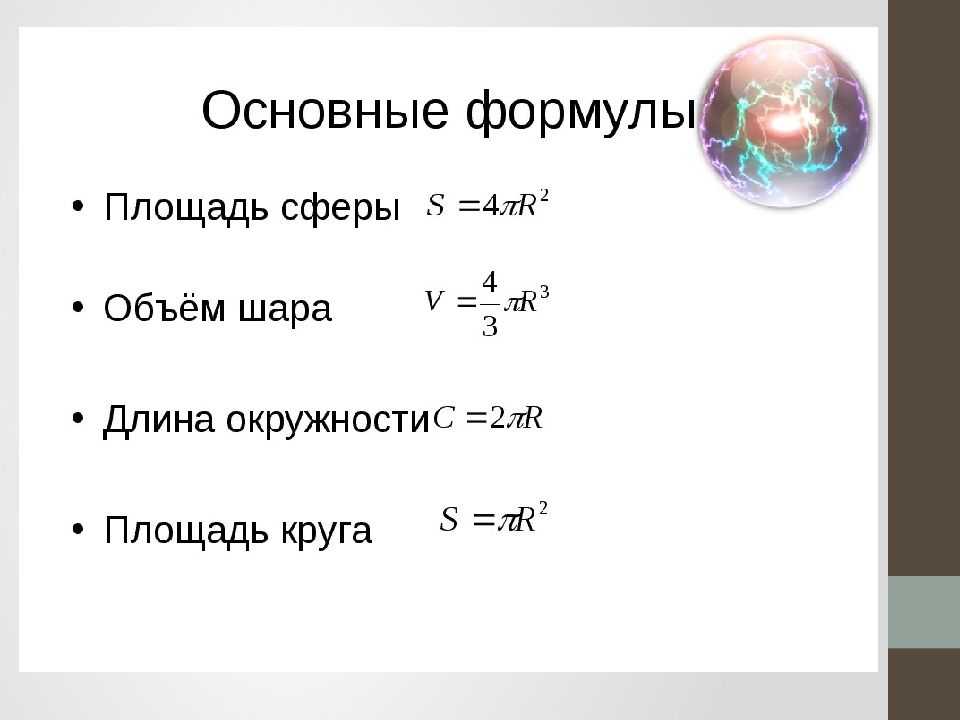 Основные формулы

• Площадь сферы $S = 4\pi R^2$

• Объём шара $V = \frac{4}{3}\pi R^3$

• Длина окружности $C = 2\pi R$

• Площадь круга $S = \pi R^2$